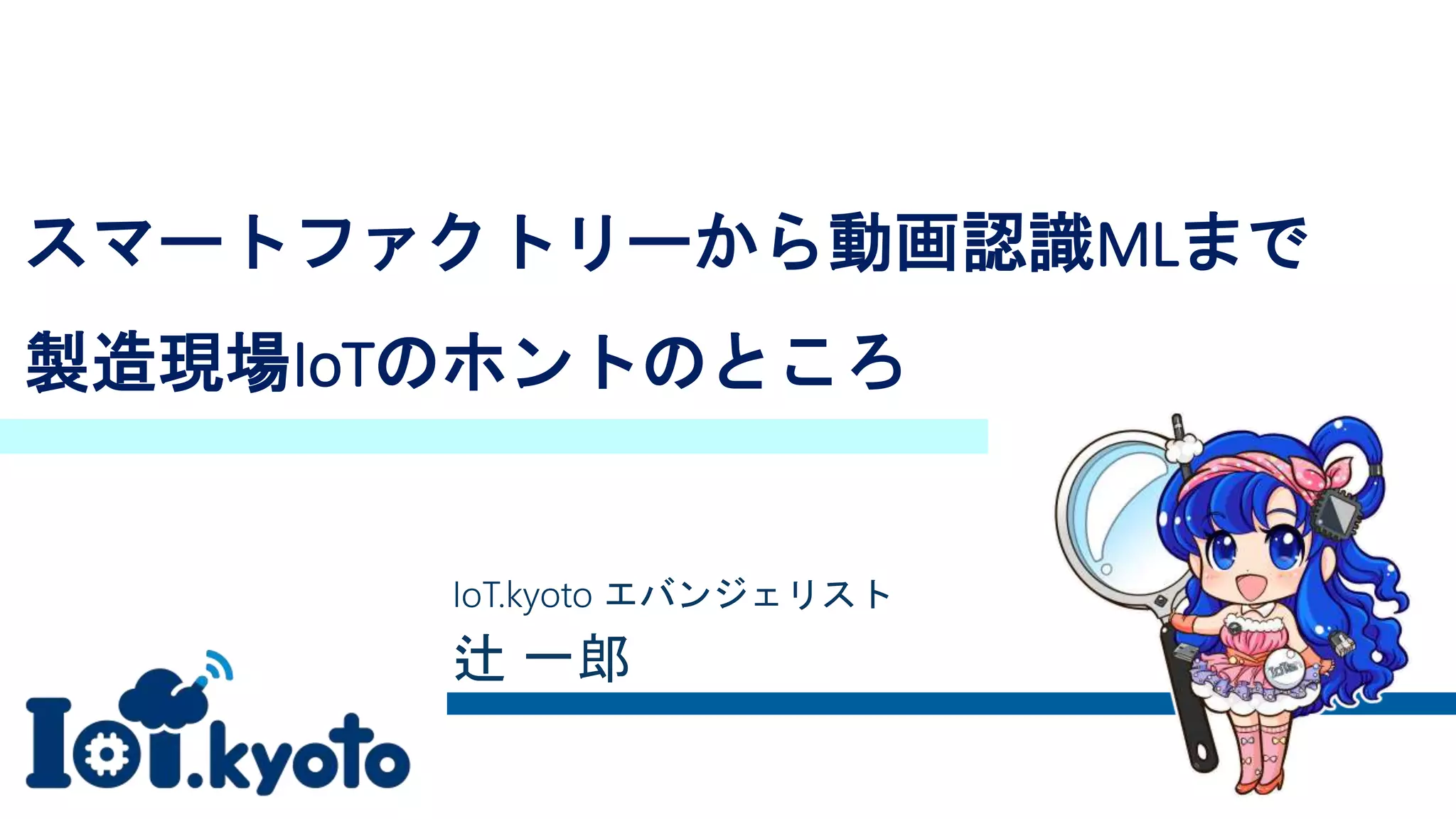 スマートファクトリーから動画認識MLまで

製造現場IoTのホントのところ

IoT.kyoto エバンジェリスト
辻 一郎

IoT.kyoto